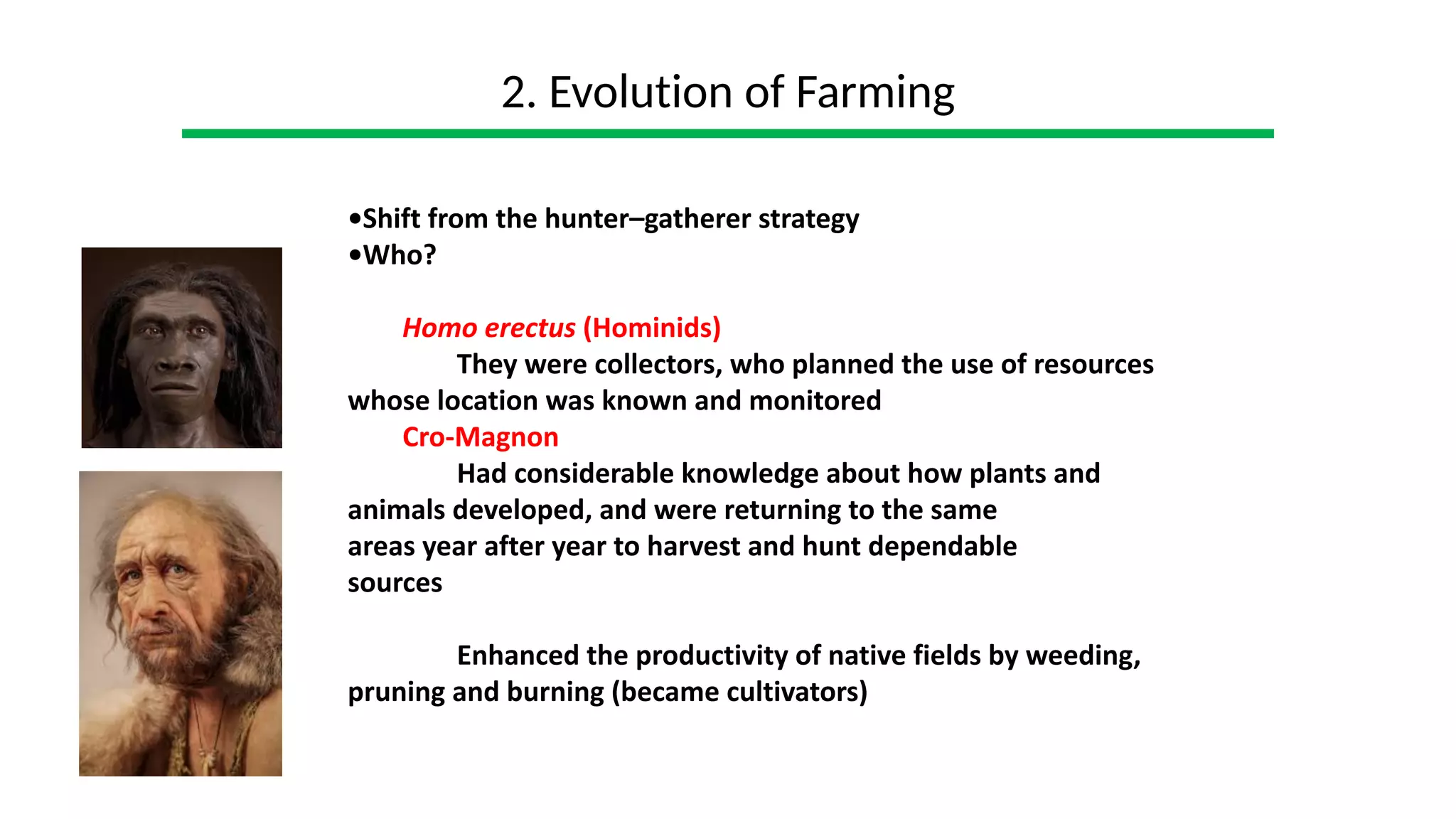 2. Evolution of Farming

•Shift from the hunter–gatherer strategy
•Who?

Homo erectus (Hominids)
They were collectors, who planned the use of resources whose location was known and monitored
Cro-Magnon
Had considerable knowledge about how plants and animals developed, and were returning to the same areas year after year to harvest and hunt dependable sources

Enhanced the productivity of native fields by weeding, pruning and burning (became cultivators)